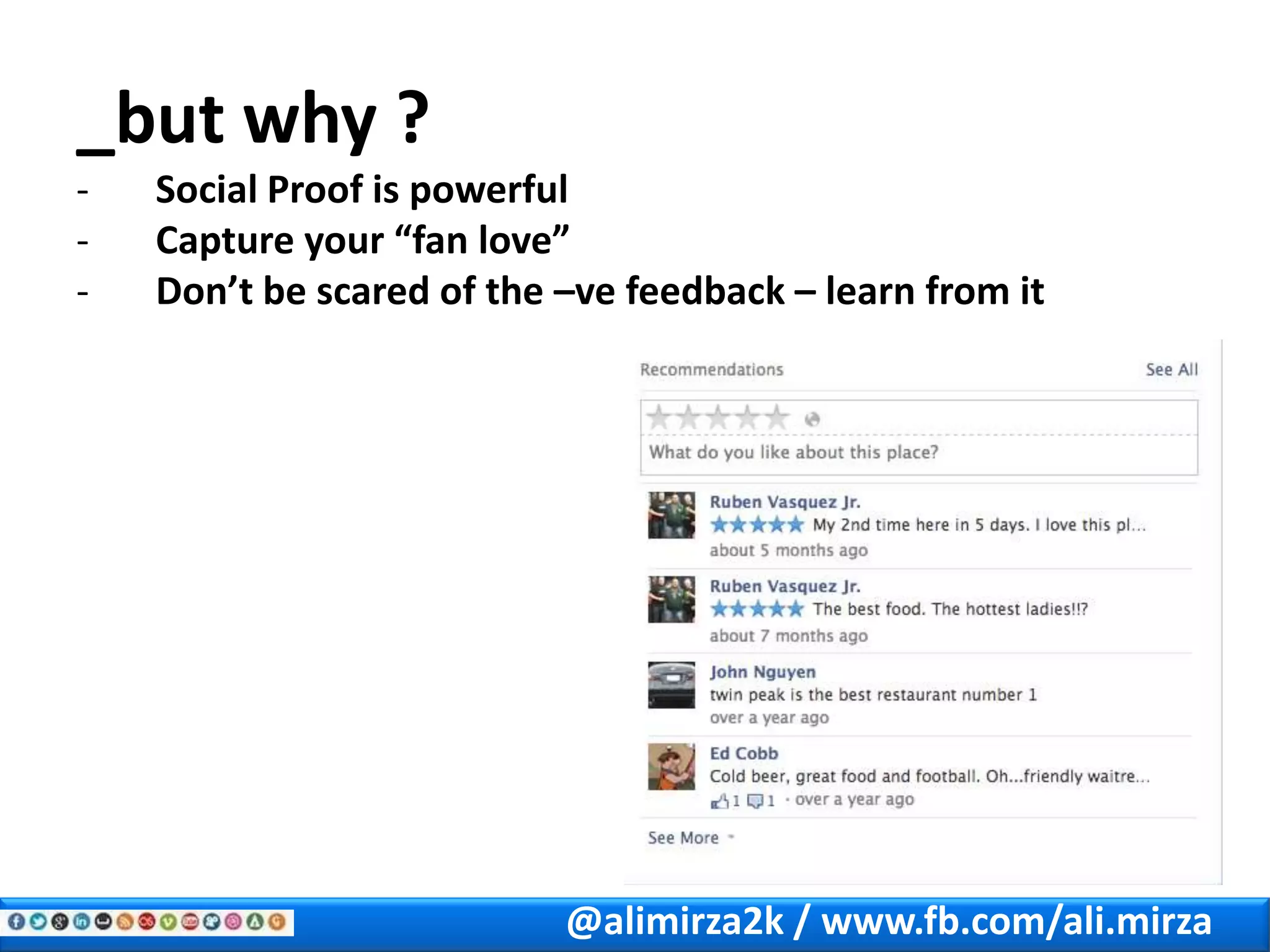 _but why ?

- Social Proof is powerful
- Capture your “fan love”
- Don’t be scared of the –ve feedback – learn from it

Recommendations See All

What do you like about this place?

Ruben Vasquez Jr.
My 2nd time here in 5 days. I love this pl...
about 5 months ago

Ruben Vasquez Jr.
The best food. The hottest ladies!!?
about 7 months ago

John Nguyen
twin peak is the best restaurant number 1
over a year ago

Ed Cobb
Cold beer, great food and football. Oh...friendly waitre...
1 1 · over a year ago

See More

@alimirza2k / www.fb.com/ali.mirza